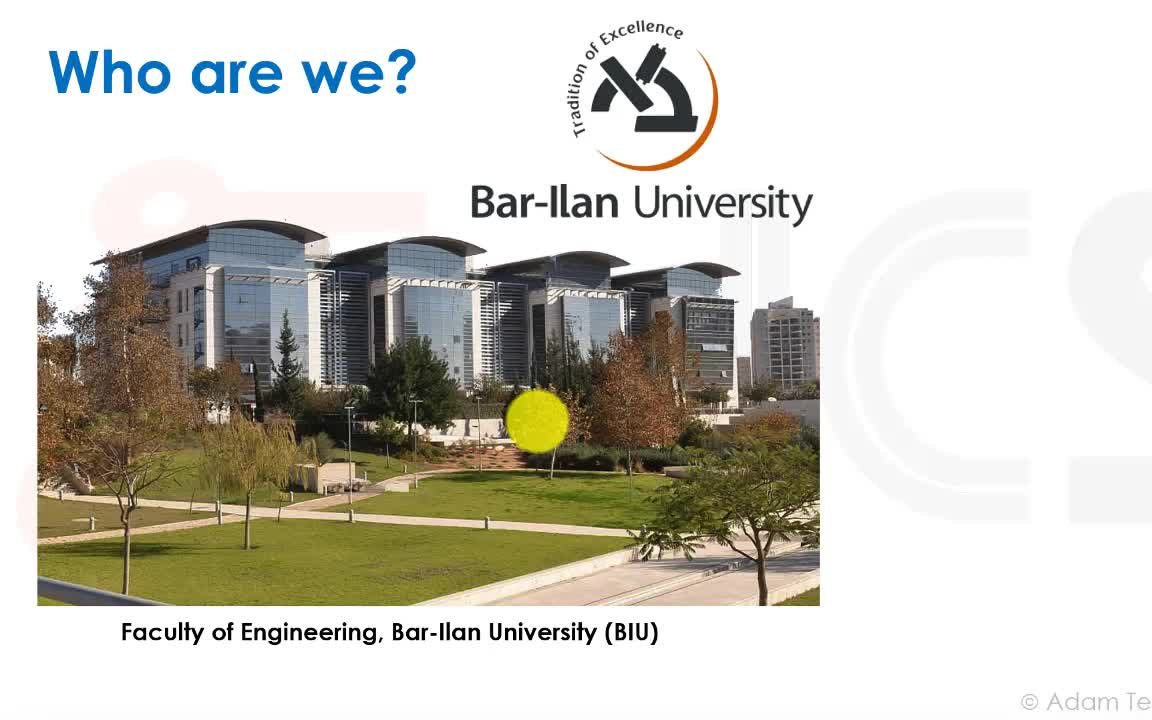 Who are we?

Tradition of Excellence

Bar-Ilan University

Faculty of Engineering, Bar-Ilan University (BIU)

© Adam Te